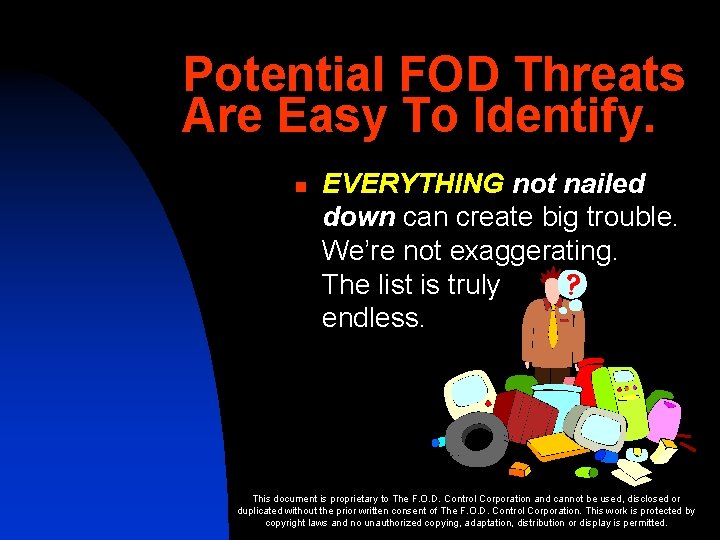 Potential FOD Threats Are Easy To Identify.

EVERYTHING not nailed down can create big trouble. We're not exaggerating. The list is truly endless.

?

This document is proprietary to The F.O.D. Control Corporation and cannot be used, disclosed or duplicated without the prior written consent of The F.O.D. Control Corporation. This work is protected by copyright laws and no unauthorized copying, adaptation, distribution or display is permitted.